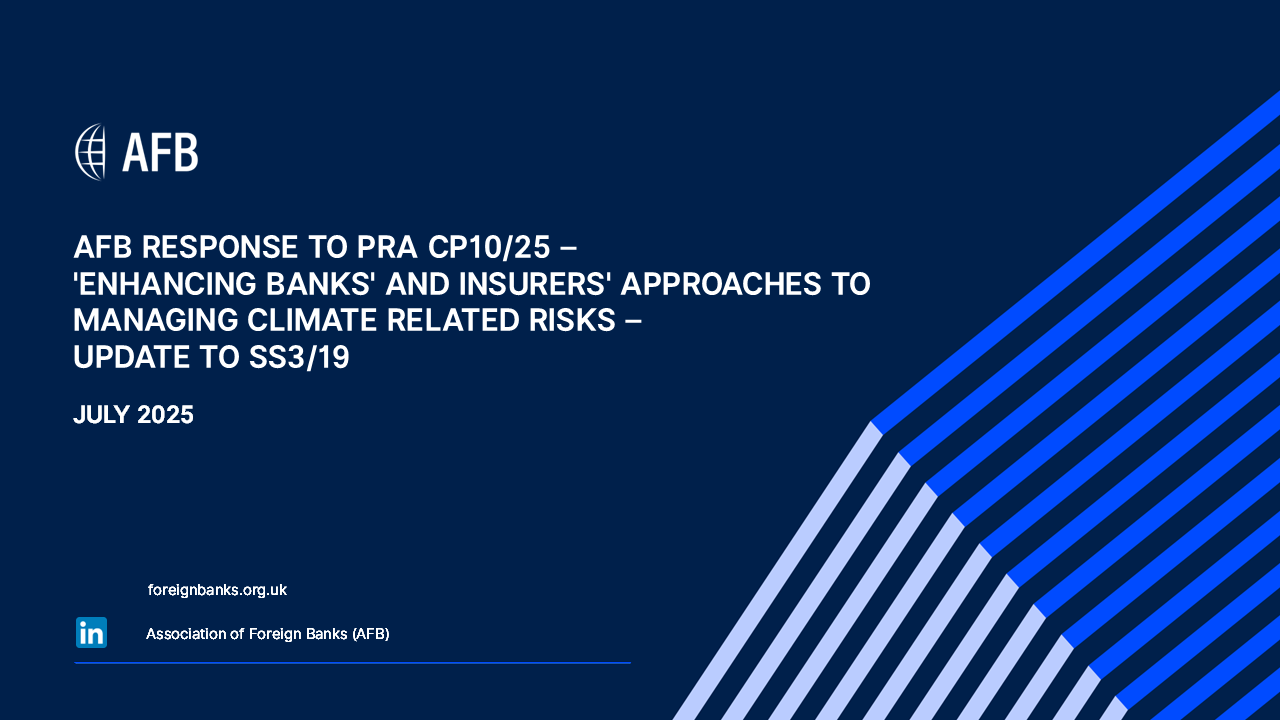 AFB

AFB RESPONSE TO PRA CP10/25 – 'ENHANCING BANKS' AND INSURERS' APPROACHES TO MANAGING CLIMATE RELATED RISKS – UPDATE TO SS3/19

JULY 2025

foreignbanks.org.uk

in

Association of Foreign Banks (AFB)